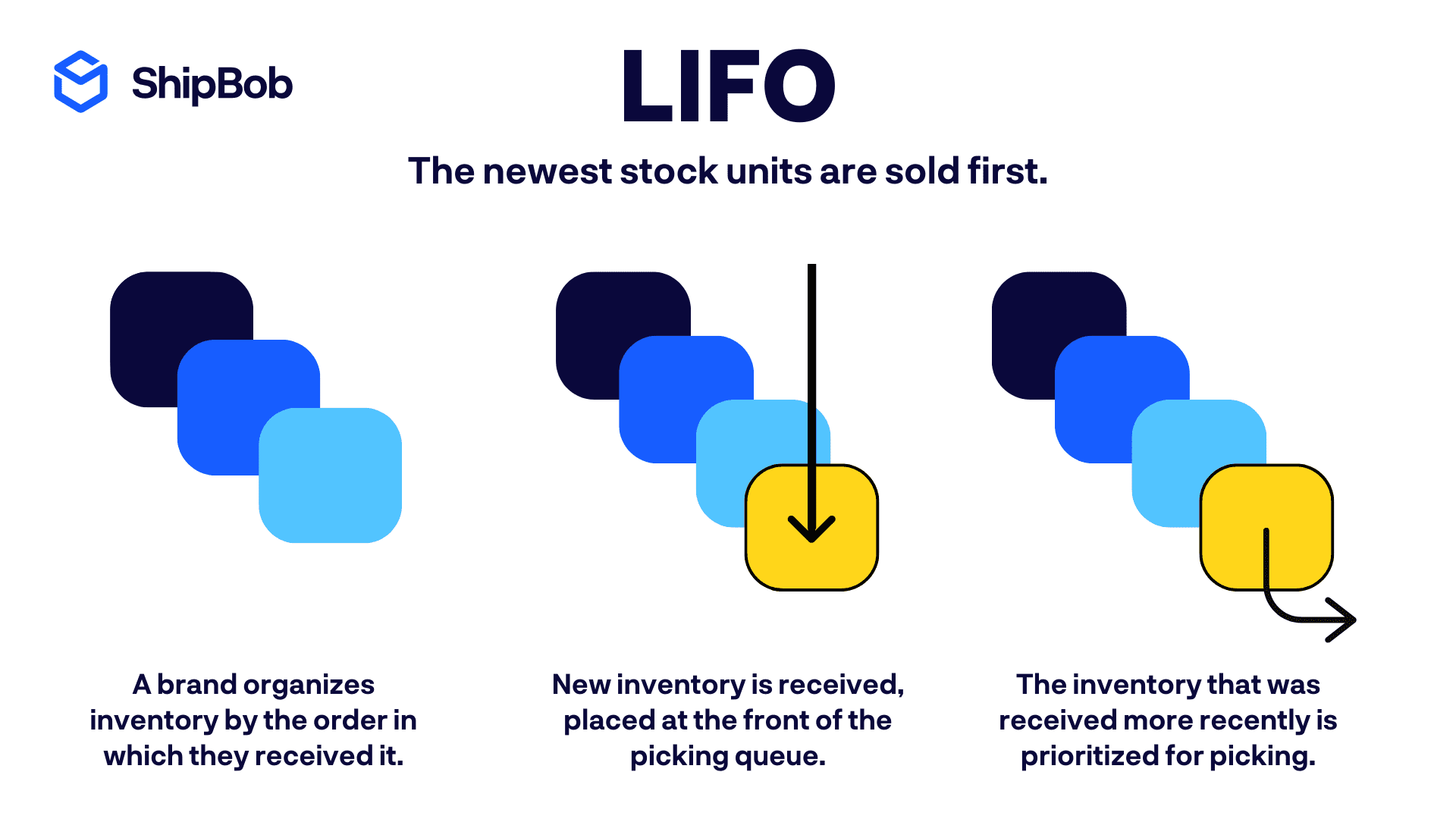 ShipBob

LIFO

The newest stock units are sold first.

A brand organizes inventory by the order in which they received it.

New inventory is received, placed at the front of the picking queue.

The inventory that was received more recently is prioritized for picking.